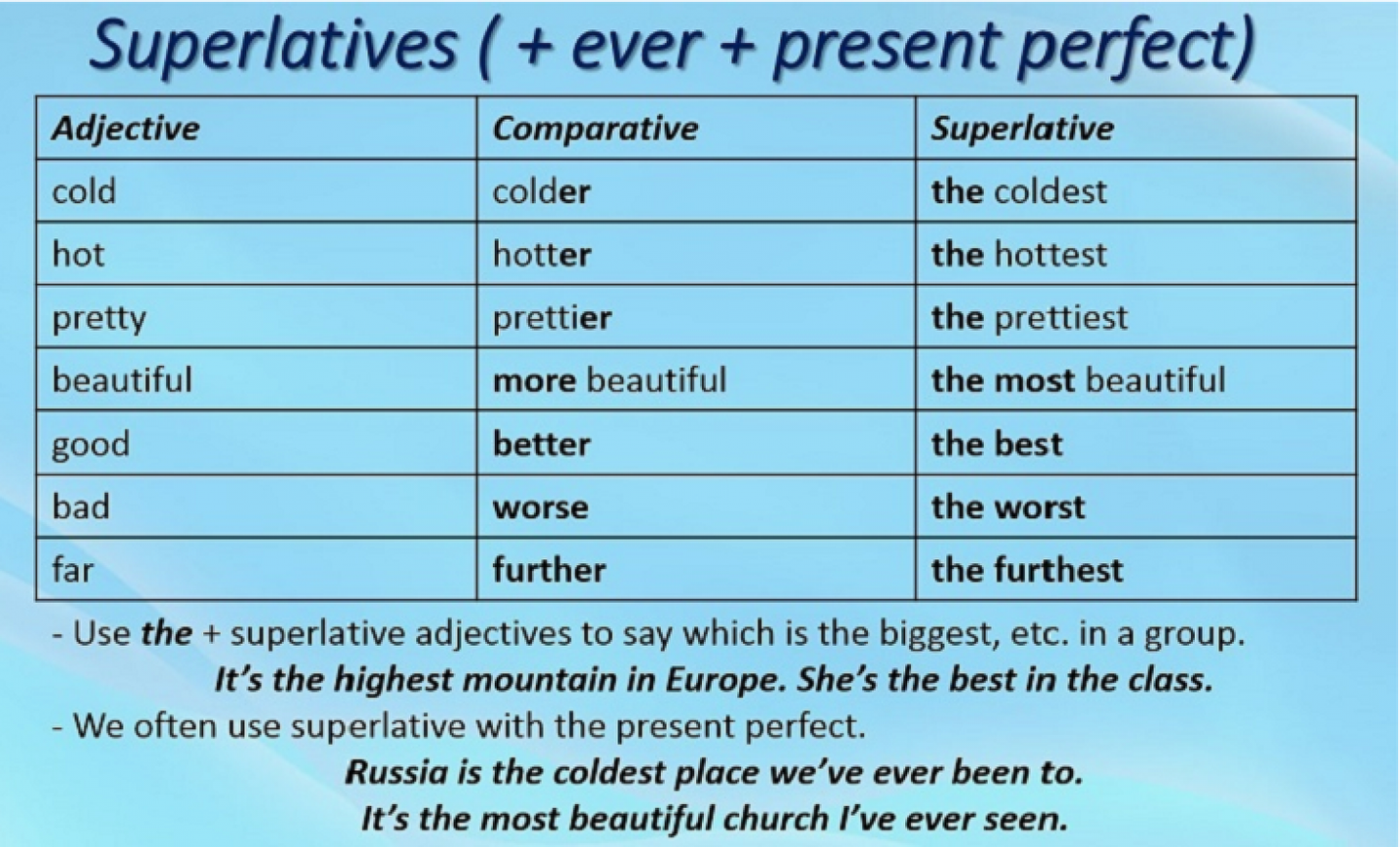 Superlatives ( + ever + present perfect)

| Adjective | Comparative | Superlative |
|---|---|---|
| cold | colder | the coldest |
| hot | hotter | the hottest |
| pretty | prettier | the prettiest |
| beautiful | more beautiful | the most beautiful |
| good | better | the best |
| bad | worse | the worst |
| far | further | the furthest |

- Use the + superlative adjectives to say which is the biggest, etc. in a group.
It's the highest mountain in Europe. She's the best in the class.
- We often use superlative with the present perfect.
Russia is the coldest place we've ever been to.
It's the most beautiful church I've ever seen.